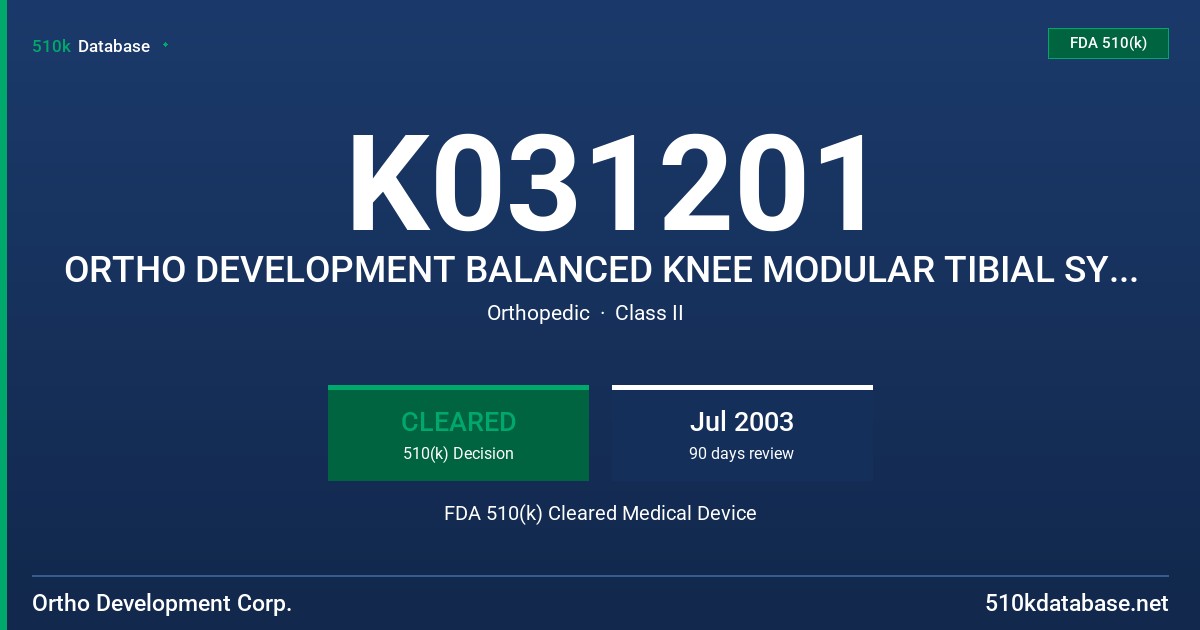 510k Database

FDA 510(k)

K031201

ORTHO DEVELOPMENT BALANCED KNEE MODULAR TIBIAL SY...

Orthopedic · Class II

CLEARED
510(k) Decision

Jul 2003
90 days review

FDA 510(k) Cleared Medical Device

Ortho Development Corp.

510kdatabase.net